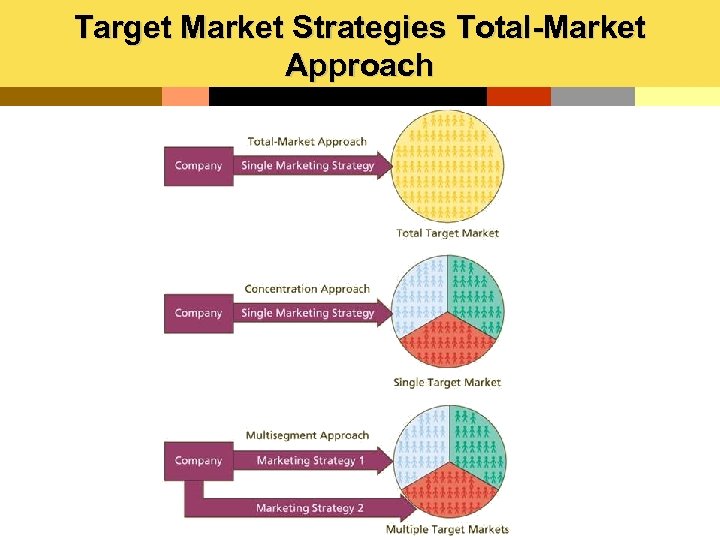 Target Market Strategies Total-Market Approach

Total-Market Approach

Company

Single Marketing Strategy

Total Target Market

Concentration Approach

Company

Single Marketing Strategy

Single Target Market

Multisegment Approach

Company

Marketing Strategy 1

Marketing Strategy 2

Multiple Target Markets